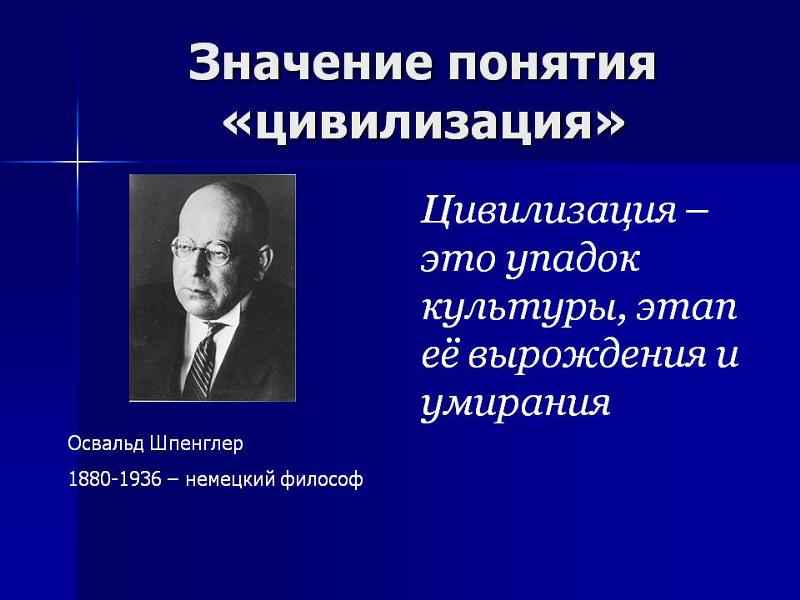 Значение понятия «цивилизация»

Цивилизация – это упадок культуры, этап её вырождения и умирания

Освальд Шпенглер

1880-1936 – немецкий философ